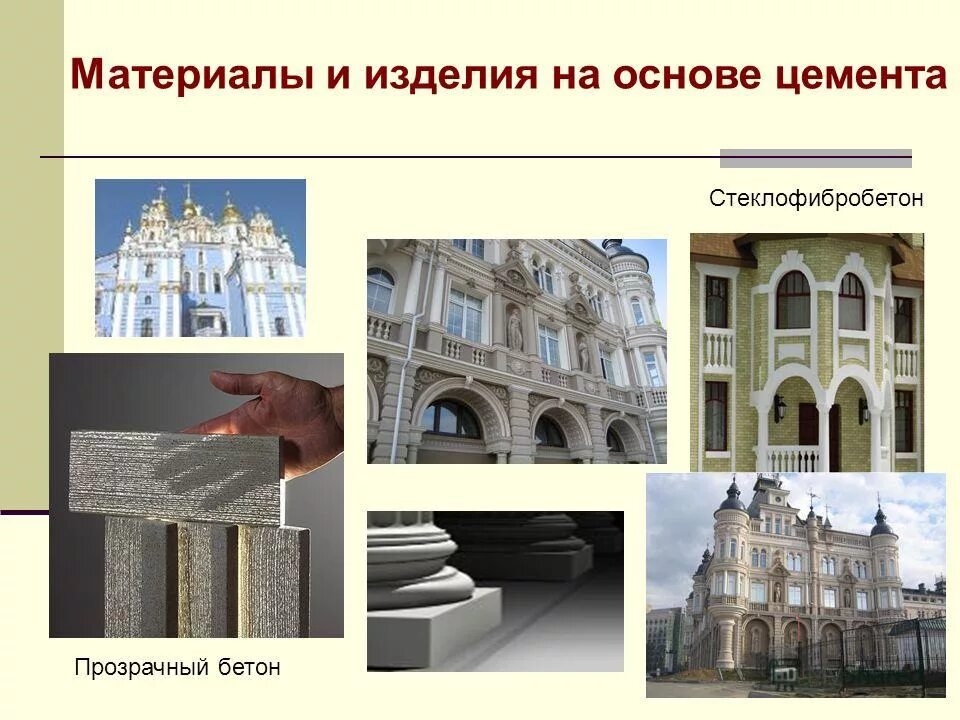 Материалы и изделия на основе цемента

Стеклофибробетон

Прозрачный бетон